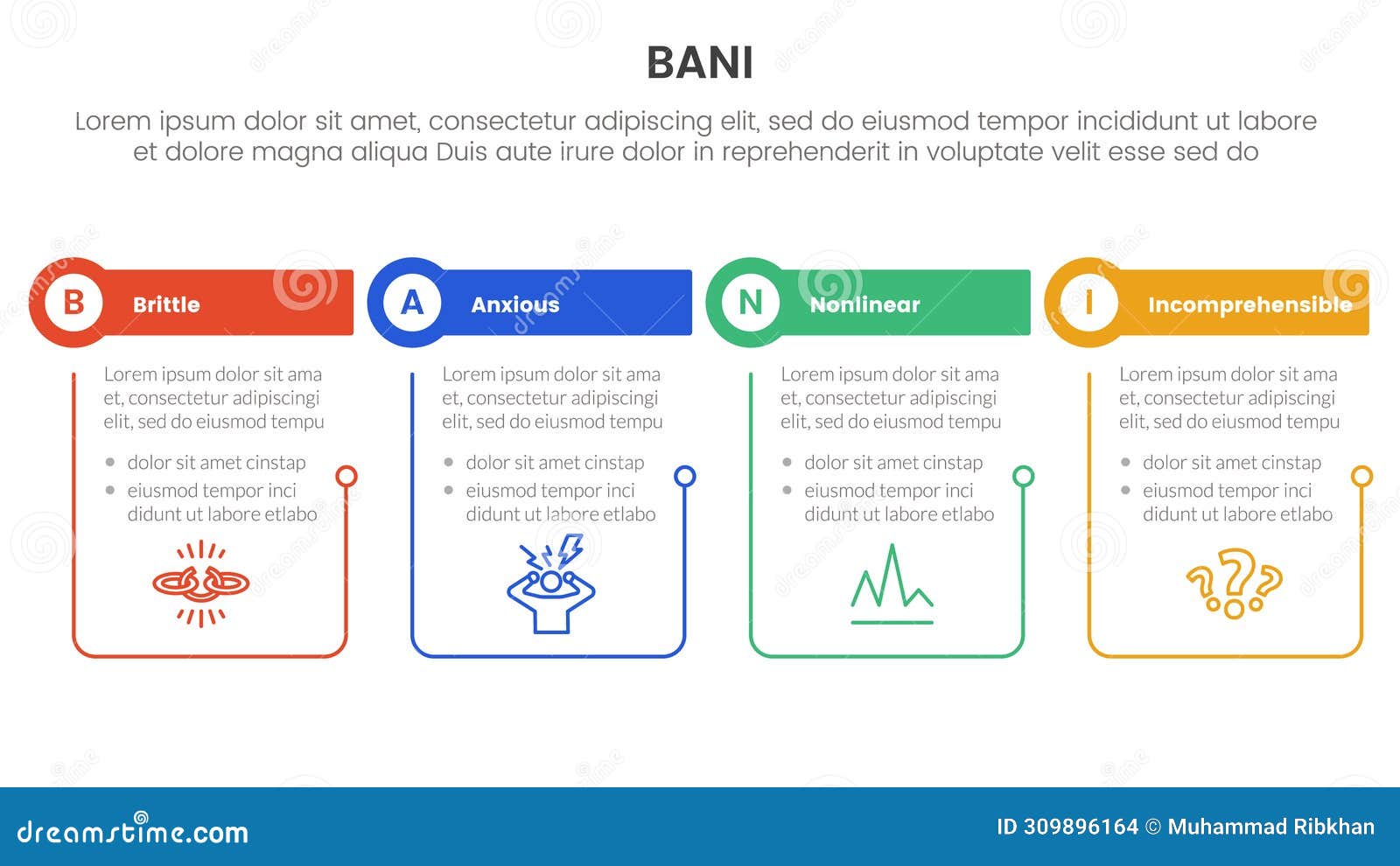 BANI

Lorem ipsum dolor sit amet, consectetur adipiscing elit, sed do eiusmod tempor incididunt ut labore et dolore magna aliqua Duis aute irure dolor in reprehenderit in voluptate velit esse sed do

B Brittle

Lorem ipsum dolor sit ama et, consectetur adipiscingi elit, sed do eiusmod tempu

- dolor sit amet cinstap
- eiusmod tempor inci didunt ut labore etlabo

A Anxious

Lorem ipsum dolor sit ama et, consectetur adipiscingi elit, sed do eiusmod tempu

- dolor sit amet cinstap
- eiusmod tempor inci didunt ut labore etlabo

N Nonlinear

Lorem ipsum dolor sit ama et, consectetur adipiscingi elit, sed do eiusmod tempu

- dolor sit amet cinstap
- eiusmod tempor inci didunt ut labore etlabo

I Incomprehensible

Lorem ipsum dolor sit ama et, consectetur adipiscingi elit, sed do eiusmod tempu

- dolor sit amet cinstap
- eiusmod tempor inci didunt ut labore etlabo

dreamstime.com

ID 309896164 © Muhammad Ribkhan